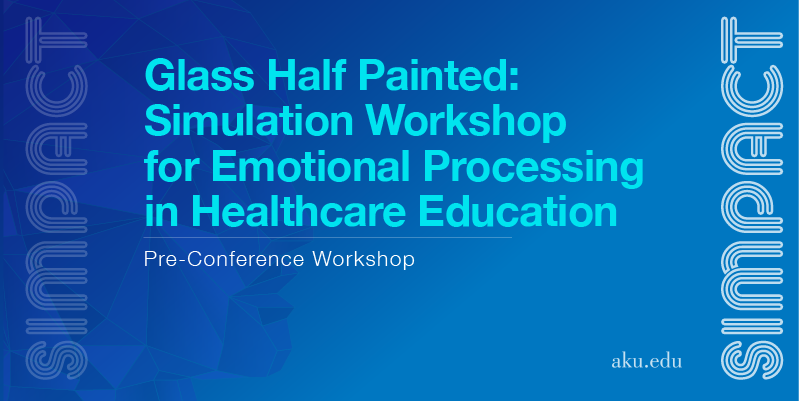 SIMPACT

Glass Half Painted: Simulation Workshop for Emotional Processing in Healthcare Education

Pre-Conference Workshop

aku.edu

SIMPACT